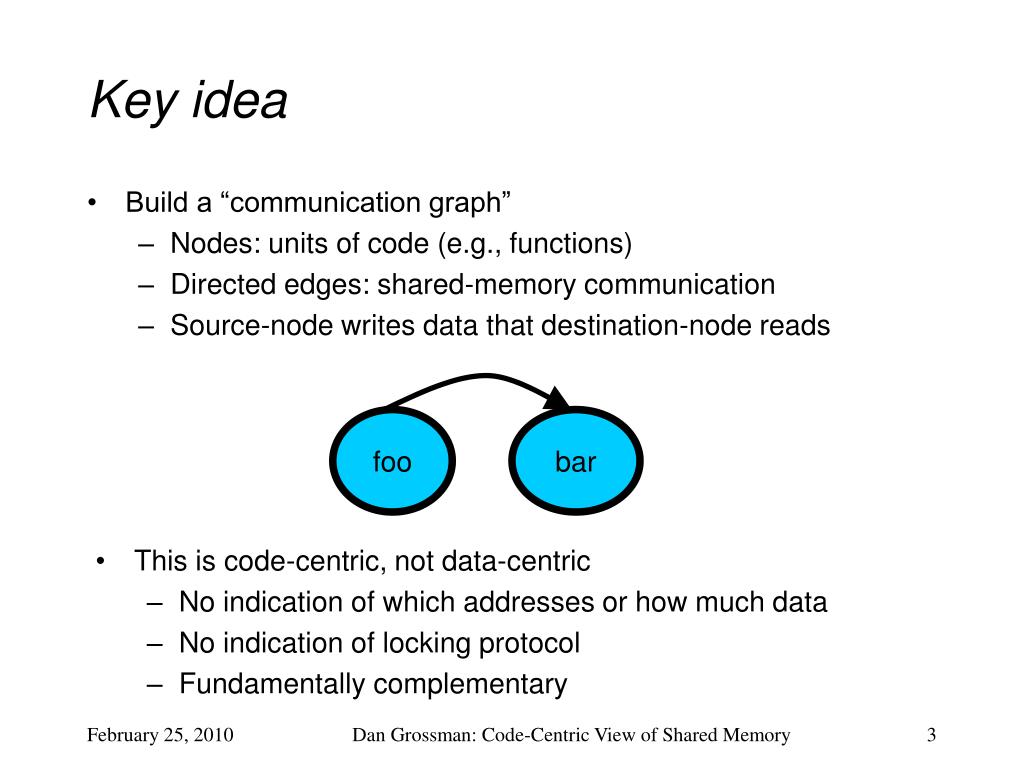 Key idea

• Build a “communication graph”
– Nodes: units of code (e.g., functions)
– Directed edges: shared-memory communication
– Source-node writes data that destination-node reads

foo

bar

• This is code-centric, not data-centric
– No indication of which addresses or how much data
– No indication of locking protocol
– Fundamentally complementary

February 25, 2010

Dan Grossman: Code-Centric View of Shared Memory

3